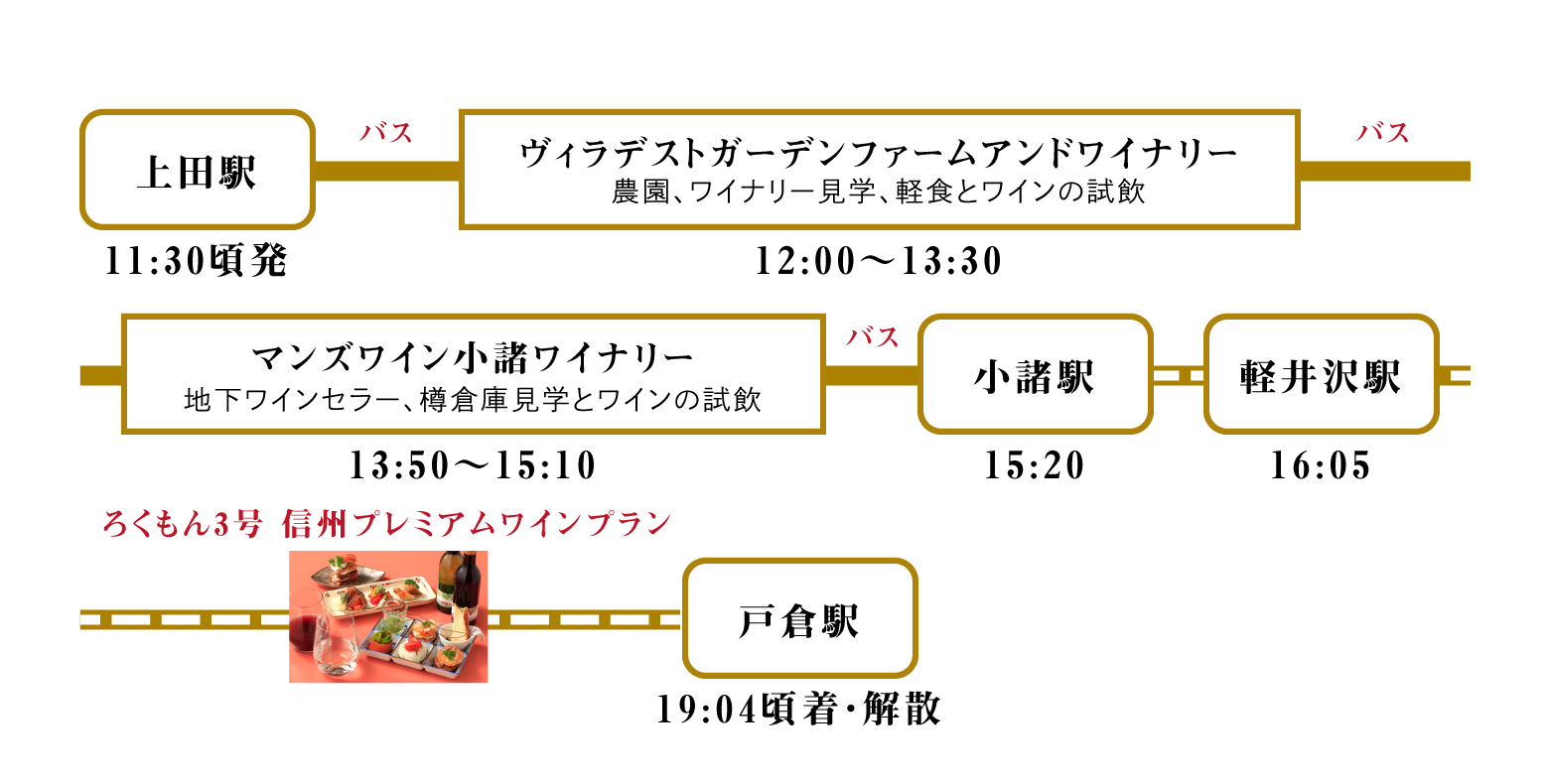 上田駅
11:30頃発
バス
ヴィラデストガーデンファームアンドワイナリー
農園、ワイナリー見学、軽食とワインの試飲
12:00〜13:30
バス
マンズワイン小諸ワイナリー
地下ワインセラー、樽倉庫見学とワインの試飲
13:50〜15:10
バス
小諸駅
15:20
軽井沢駅
16:05
ろくもん3号 信州プレミアムワインプラン
戸倉駅
19:04頃着・解散